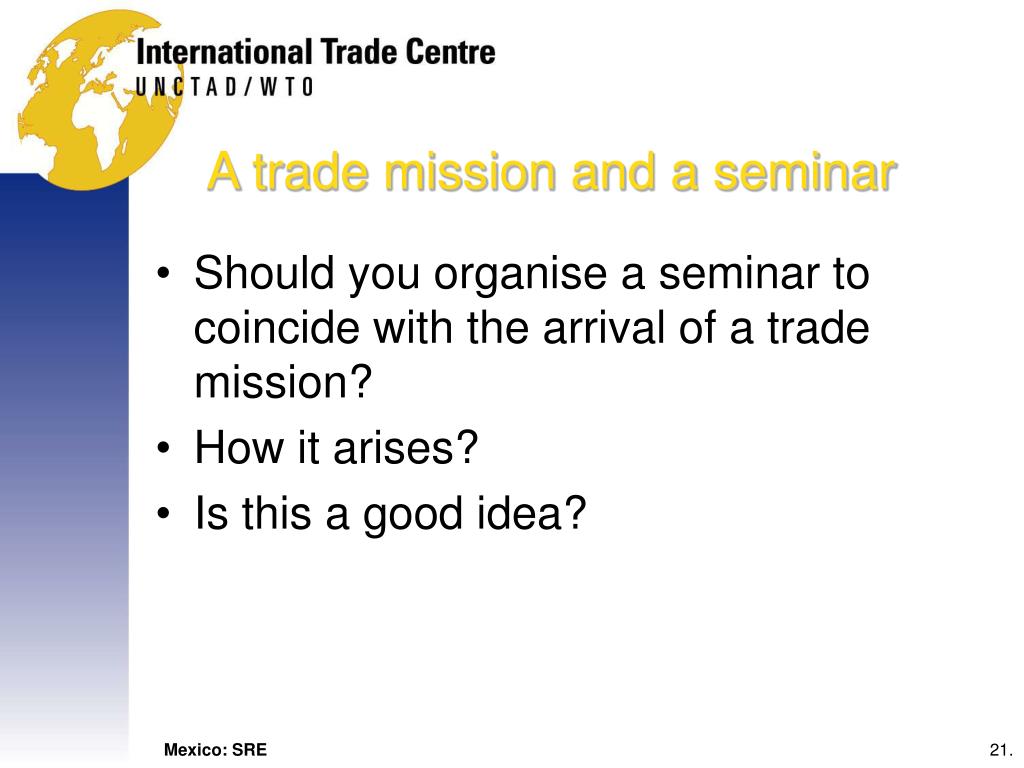 International Trade Centre
UNCTAD/WTO

A trade mission and a seminar

• Should you organise a seminar to coincide with the arrival of a trade mission?
• How it arises?
• Is this a good idea?

Mexico: SRE

21.